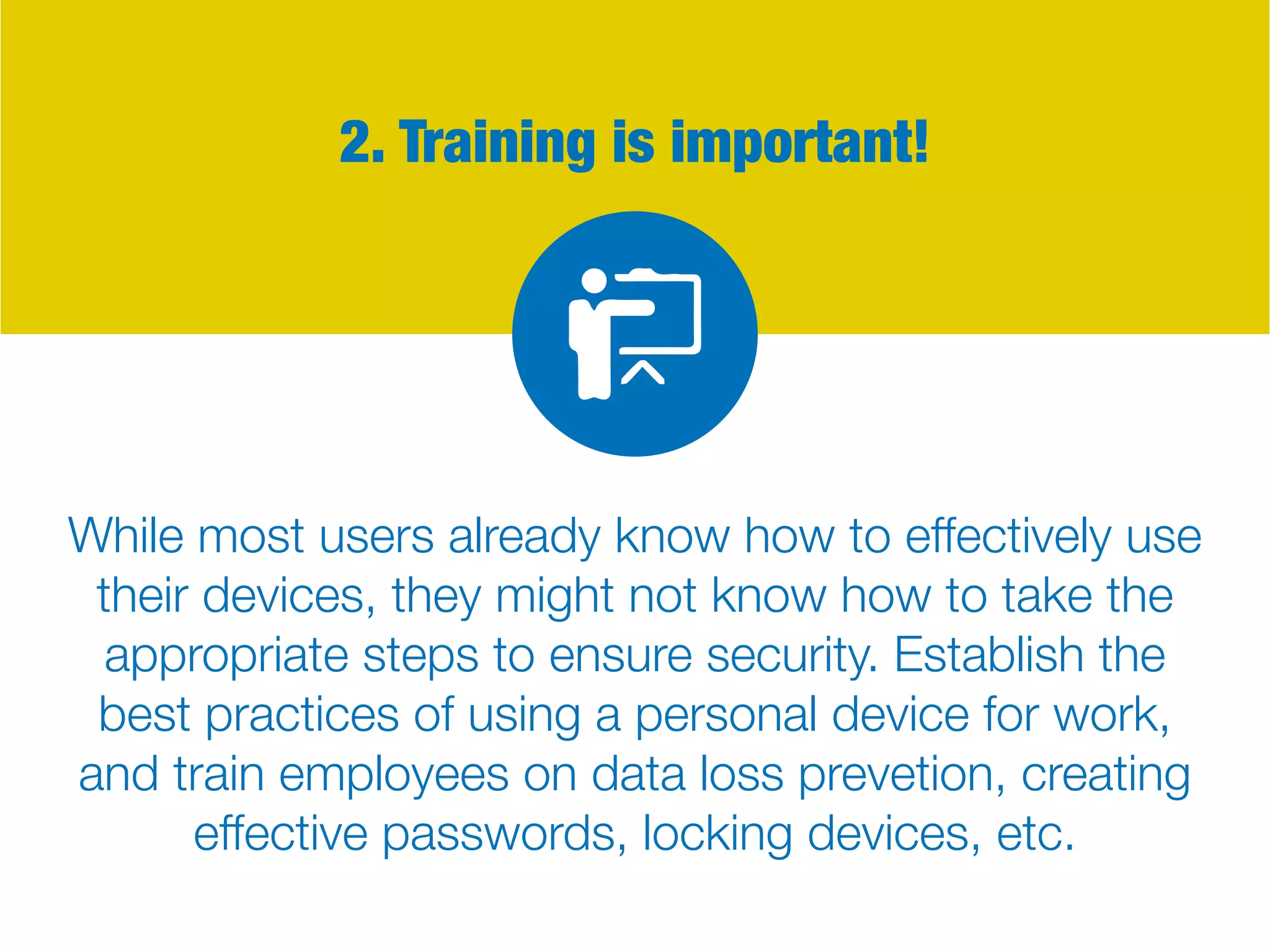 2. Training is important!

While most users already know how to effectively use their devices, they might not know how to take the appropriate steps to ensure security. Establish the best practices of using a personal device for work, and train employees on data loss prevetion, creating effective passwords, locking devices, etc.